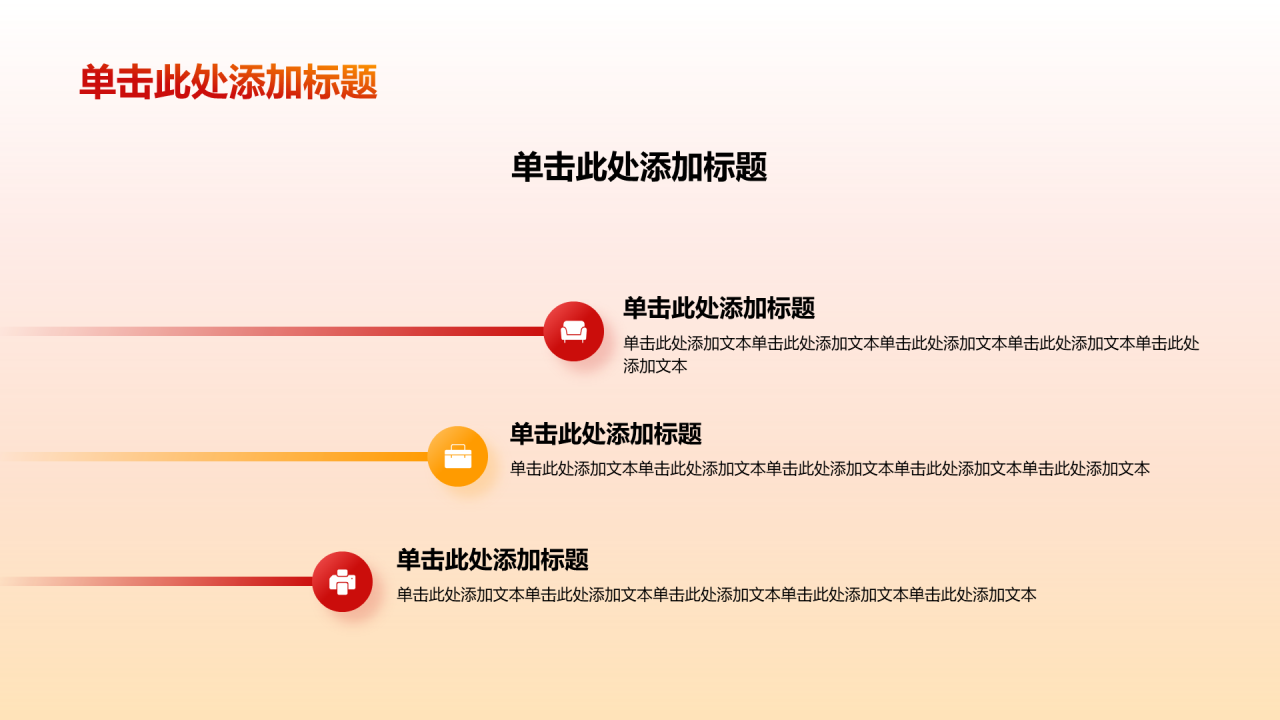 单击此处添加标题

单击此处添加标题

单击此处添加标题

单击此处添加文本单击此处添加文本单击此处添加文本单击此处添加文本单击此处添加文本

单击此处添加标题

单击此处添加文本单击此处添加文本单击此处添加文本单击此处添加文本单击此处添加文本

单击此处添加标题

单击此处添加文本单击此处添加文本单击此处添加文本单击此处添加文本单击此处添加文本